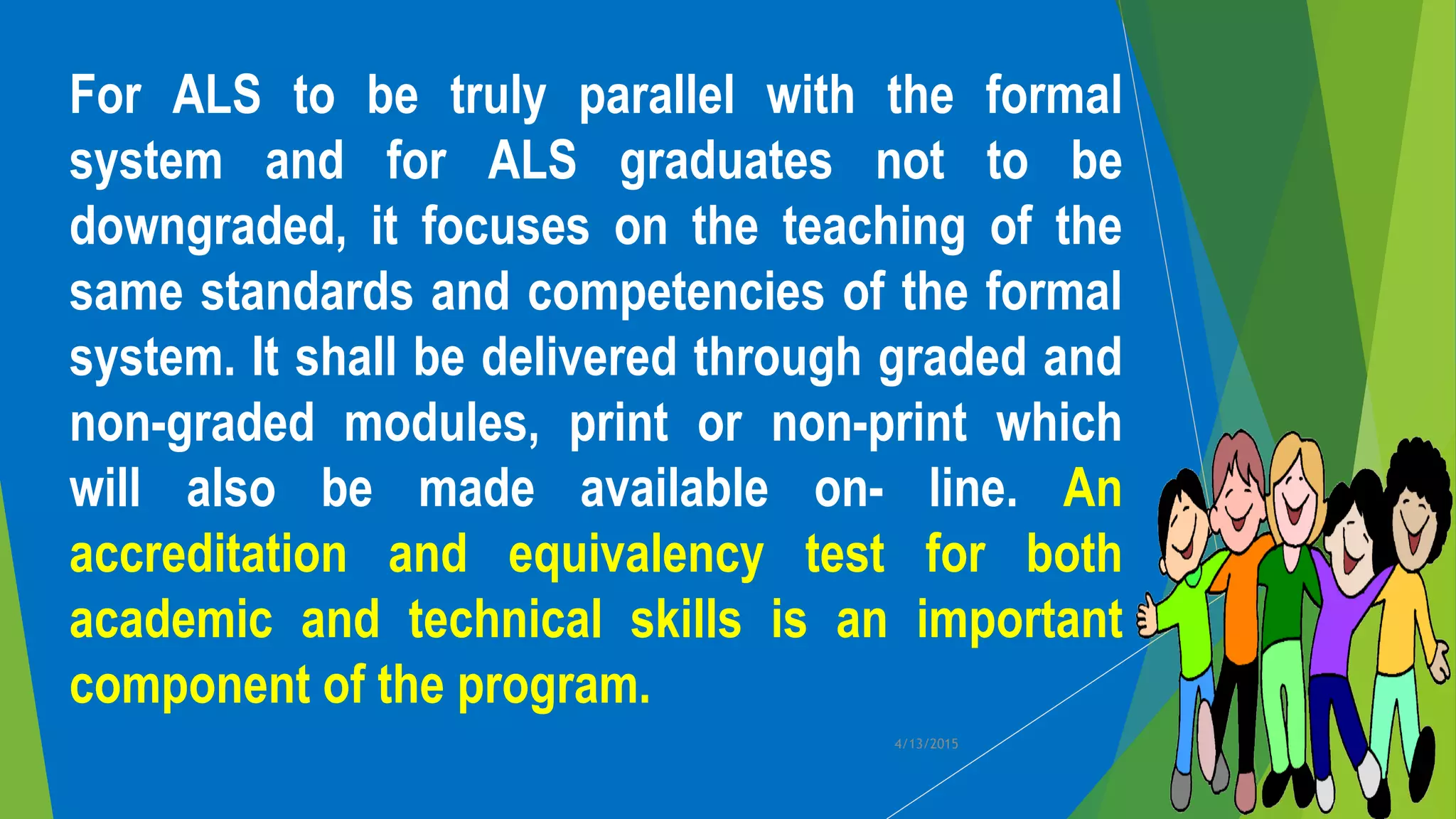 For ALS to be truly parallel with the formal system and for ALS graduates not to be downgraded, it focuses on the teaching of the same standards and competencies of the formal system. It shall be delivered through graded and non-graded modules, print or non-print which will also be made available on- line. An accreditation and equivalency test for both academic and technical skills is an important component of the program.

4/13/2015